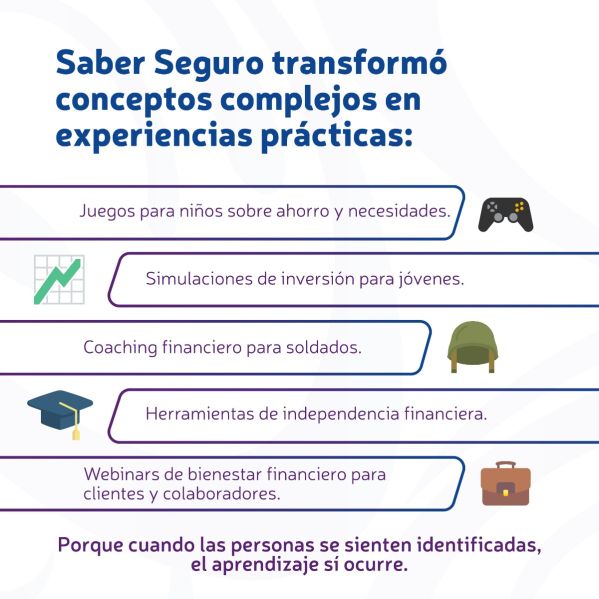 Saber Seguro transformó conceptos complejos en experiencias prácticas:

Juegos para niños sobre ahorro y necesidades.

Simulaciones de inversión para jóvenes.

Coaching financiero para soldados.

Herramientas de independencia financiera.

Webinars de bienestar financiero para clientes y colaboradores.

Porque cuando las personas se sienten identificadas, el aprendizaje sí ocurre.